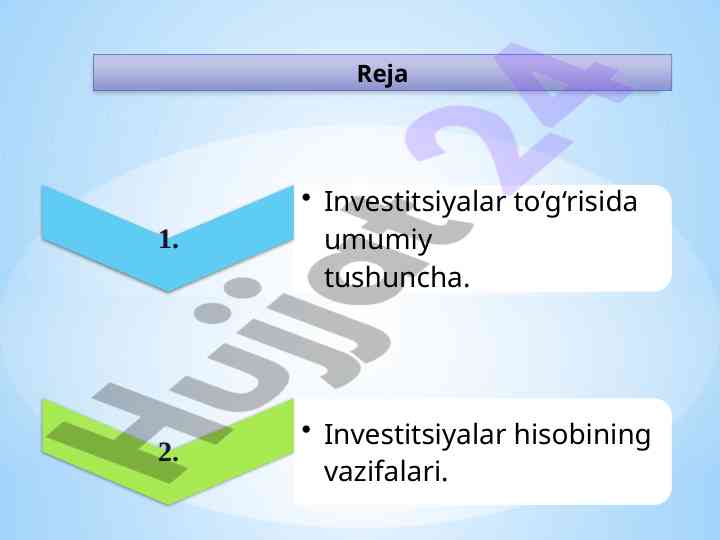 Reja

1.

• Investitsiyalar to‘g‘risida umumiy tushuncha.

2.

• Investitsiyalar hisobining vazifalari.

Hujjat24